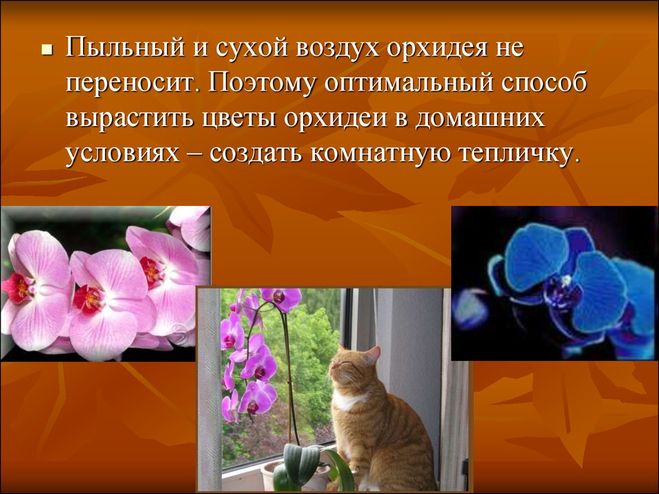 Пыльный и сухой воздух орхидея не переносит. Поэтому оптимальный способ вырастить цветы орхидеи в домашних условиях – создать комнатную тепличку.